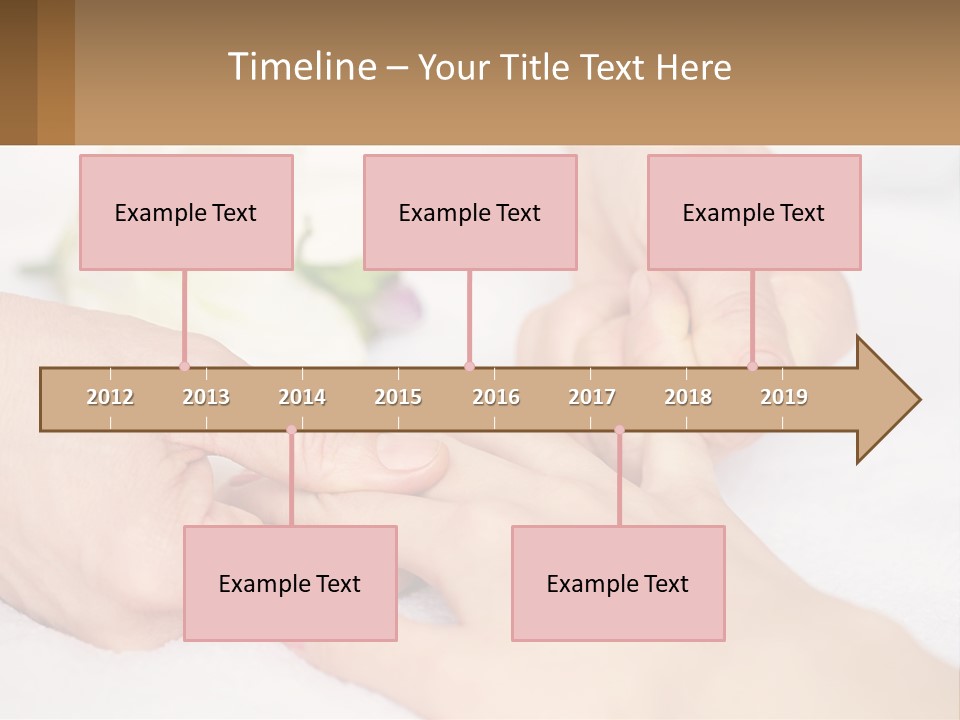 Timeline – Your Title Text Here

Example Text

Example Text

Example Text

2012 2013 2014 2015 2016 2017 2018 2019

Example Text

Example Text